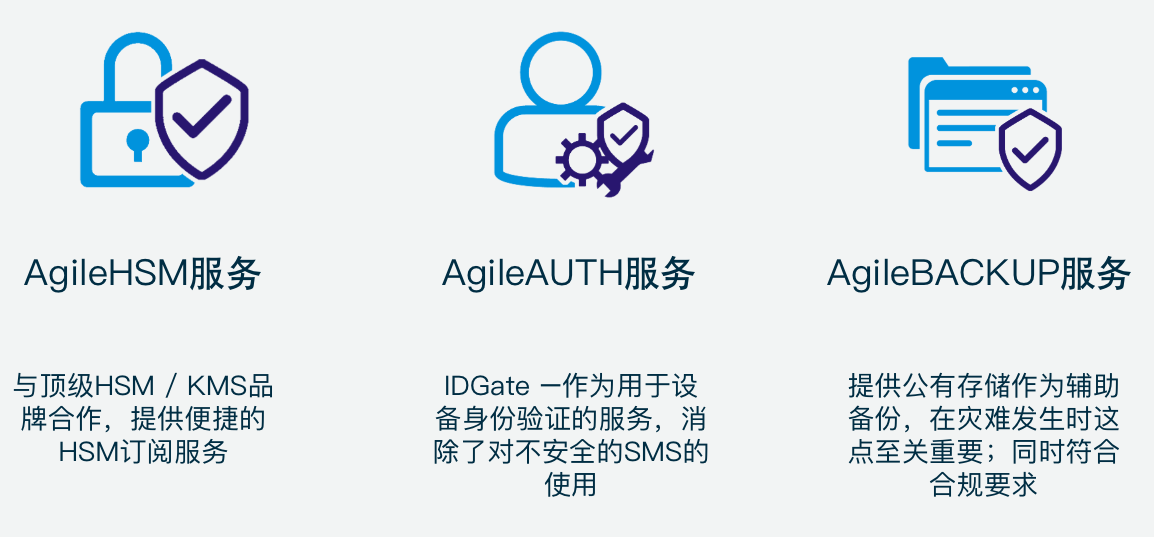 AgileHSM服务

与顶级HSM / KMS品牌合作，提供便捷的HSM订阅服务

AgileAUTH服务

IDGate 一作为用于设备身份验证的服务，消除了对不安全的SMS的使用

AgileBACKUP服务

提供公有存储作为辅助备份，在灾难发生时这点至关重要；同时符合合规要求